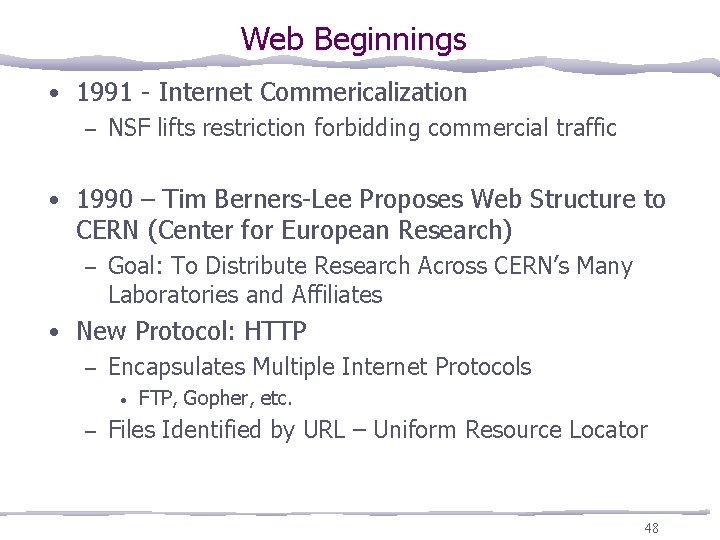 Web Beginnings

• 1991 - Internet Commericalization
  – NSF lifts restriction forbidding commercial traffic

• 1990 – Tim Berners-Lee Proposes Web Structure to CERN (Center for European Research)
  – Goal: To Distribute Research Across CERN's Many Laboratories and Affiliates

• New Protocol: HTTP
  – Encapsulates Multiple Internet Protocols
    • FTP, Gopher, etc.
  – Files Identified by URL – Uniform Resource Locator

48